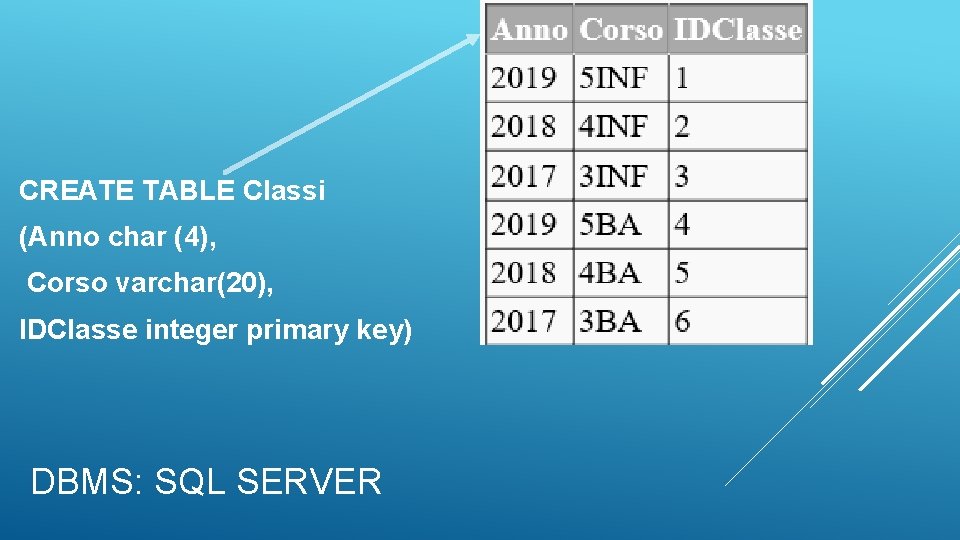 | Anno | Corso | IDClasse |
|---|---|---|
| 2019 | 5INF | 1 |
| 2018 | 4INF | 2 |
| 2017 | 3INF | 3 |
| 2019 | 5BA | 4 |
| 2018 | 4BA | 5 |
| 2017 | 3BA | 6 |

CREATE TABLE Classi
(Anno char (4),
Corso varchar(20),
IDClasse integer primary key)

DBMS: SQL SERVER